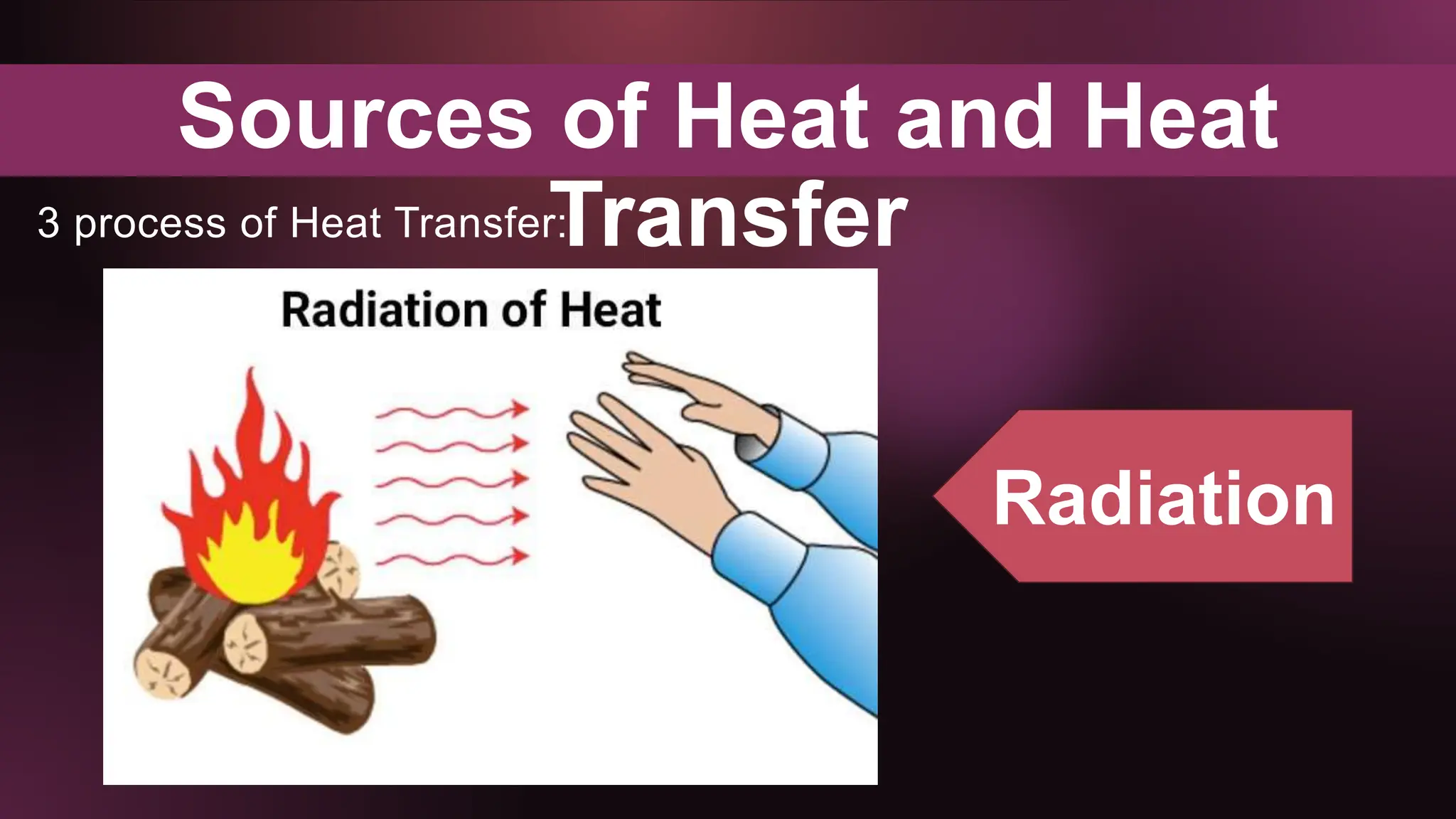 Sources of Heat and Heat Transfer

3 process of Heat Transfer:

Radiation of Heat

Radiation